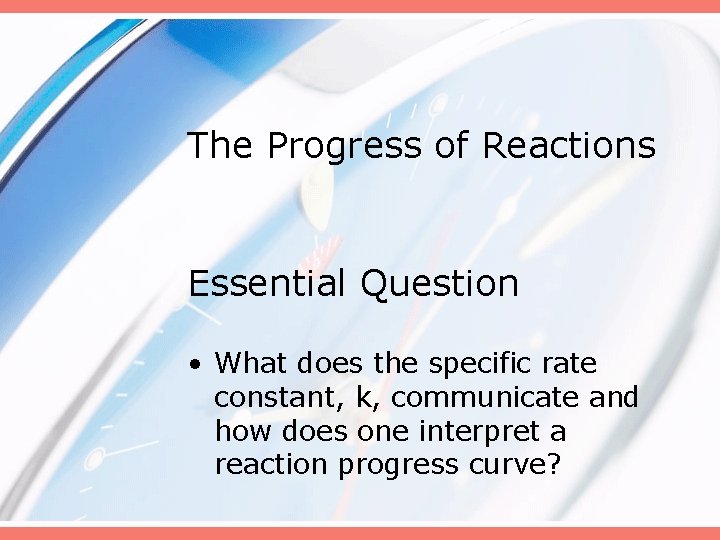 The Progress of Reactions

Essential Question

• What does the specific rate constant, k, communicate and how does one interpret a reaction progress curve?